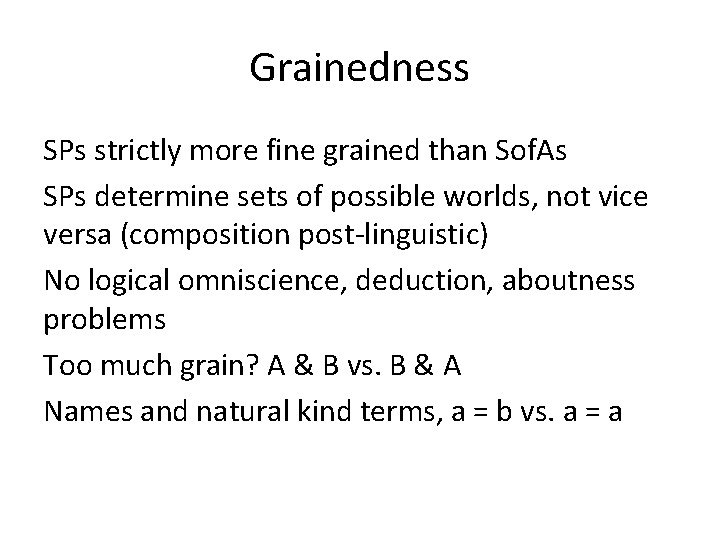 Grainedness

SPs strictly more fine grained than SofAs

SPs determine sets of possible worlds, not vice versa (composition post-linguistic)

No logical omniscience, deduction, aboutness problems

Too much grain? A & B vs. B & A

Names and natural kind terms, a = b vs. a = a